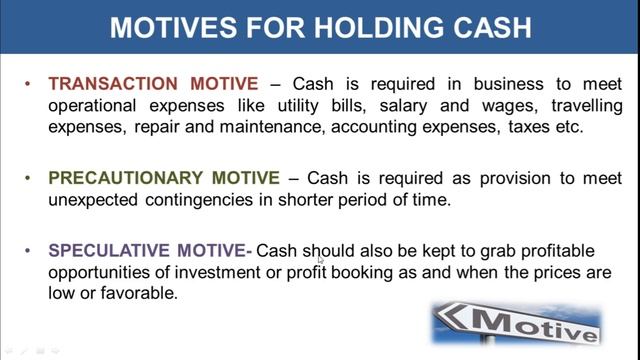 MOTIVES FOR HOLDING CASH

• TRANSACTION MOTIVE – Cash is required in business to meet operational expenses like utility bills, salary and wages, travelling expenses, repair and maintenance, accounting expenses, taxes etc.

• PRECAUTIONARY MOTIVE – Cash is required as provision to meet unexpected contingencies in shorter period of time.

• SPECULATIVE MOTIVE- Cash should also be kept to grab profitable opportunities of investment or profit booking as and when the prices are low or favorable.

Motive